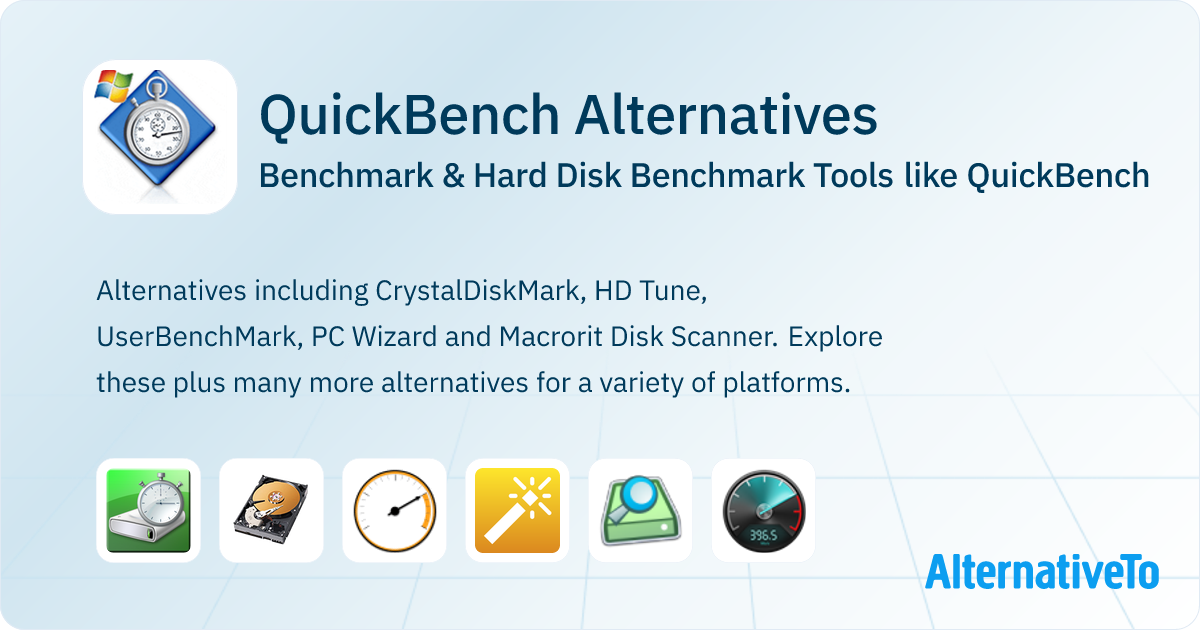 QuickBench Alternatives

Benchmark & Hard Disk Benchmark Tools like QuickBench

Alternatives including CrystalDiskMark, HD Tune, UserBenchMark, PC Wizard and Macrorit Disk Scanner. Explore these plus many more alternatives for a variety of platforms.

396.5

AlternativeTo